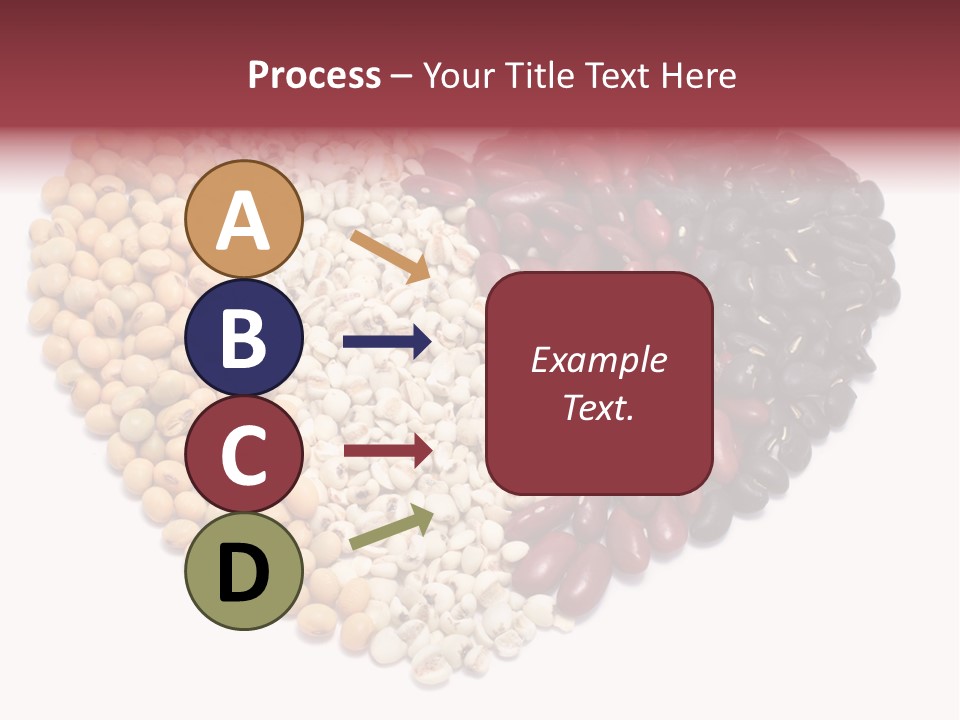 Process – Your Title Text Here

A

B

C

D

Example Text.